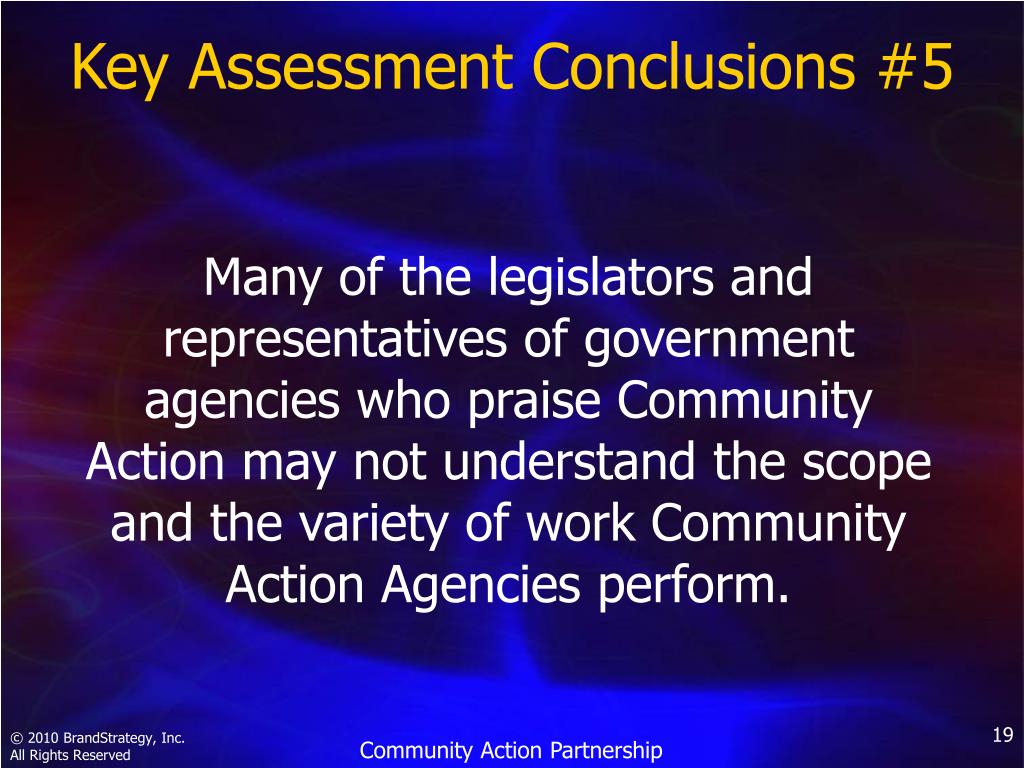 Key Assessment Conclusions #5

Many of the legislators and representatives of government agencies who praise Community Action may not understand the scope and the variety of work Community Action Agencies perform.

© 2010 BrandStrategy, Inc.
All Rights Reserved

Community Action Partnership

19